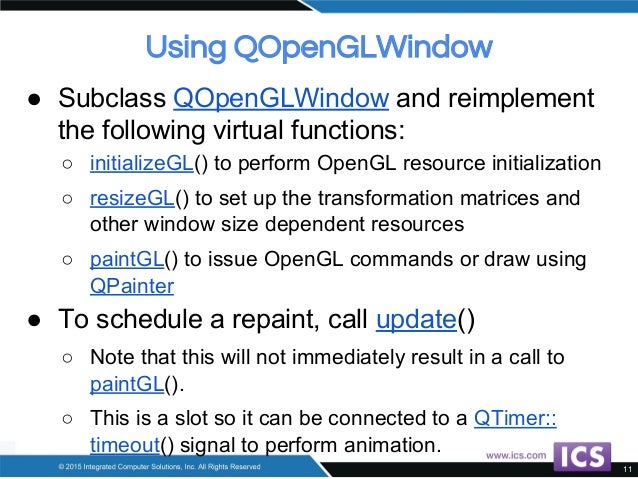 Using QOpenGLWindow

● Subclass QOpenGLWindow and reimplement the following virtual functions:

○ initializeGL() to perform OpenGL resource initialization

○ resizeGL() to set up the transformation matrices and other window size dependent resources

○ paintGL() to issue OpenGL commands or draw using QPainter

● To schedule a repaint, call update()

○ Note that this will not immediately result in a call to paintGL().

○ This is a slot so it can be connected to a QTimer::timeout() signal to perform animation.

© 2015 Integrated Computer Solutions, Inc. All Rights Reserved

www.ics.com ICS

11